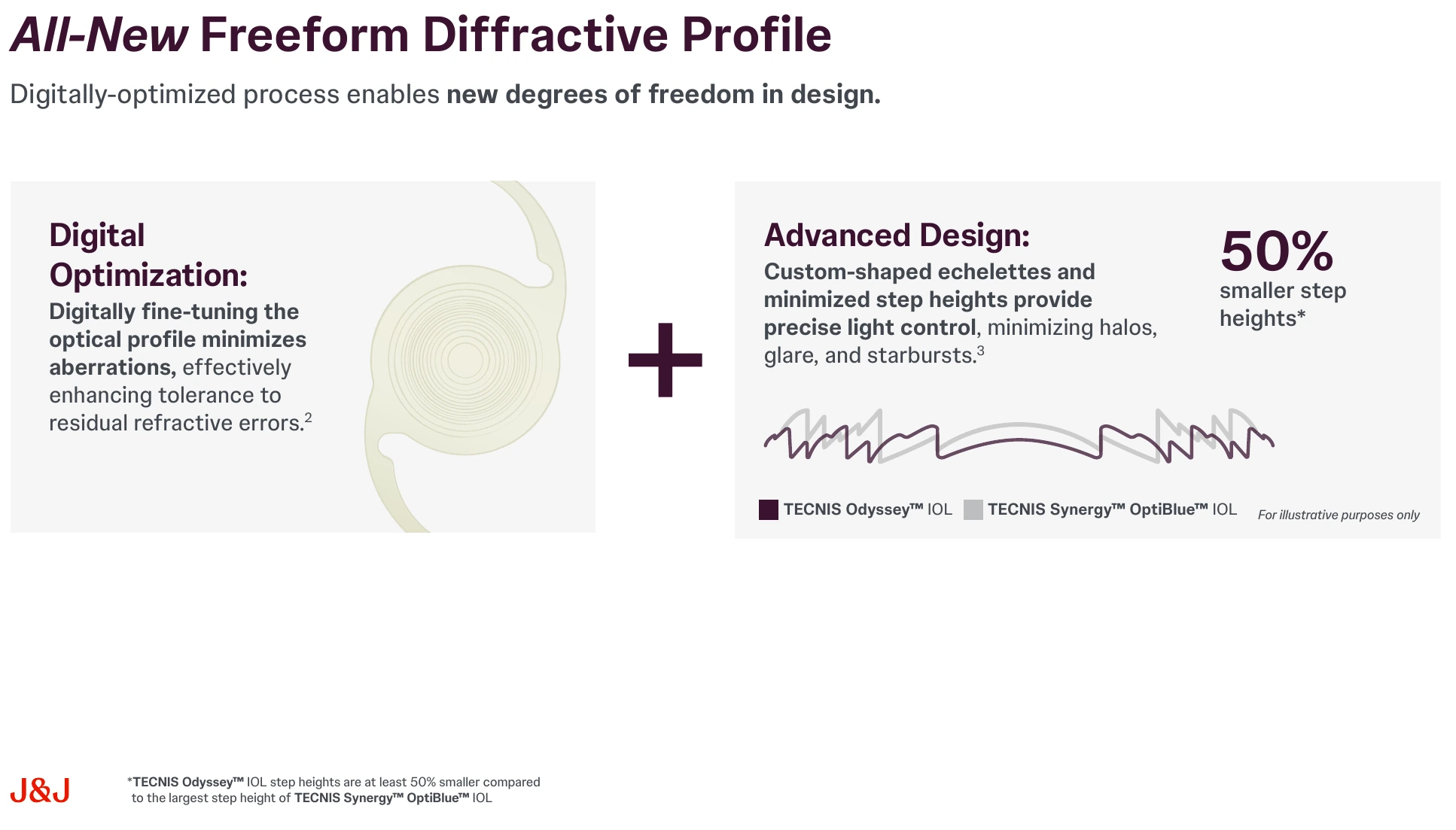 All-New Freeform Diffractive Profile

Digitally-optimized process enables new degrees of freedom in design.

Digital Optimization:

Digitally fine-tuning the optical profile minimizes aberrations, effectively enhancing tolerance to residual refractive errors.$^2$

+

Advanced Design:

Custom-shaped echelettes and minimized step heights provide precise light control, minimizing halos, glare, and starbursts.$^3$

50%
smaller step heights*

TECNIS Odyssey™ IOL TECNIS Synergy™ OptiBlue™ IOL For illustrative purposes only

J&J

*TECNIS Odyssey™ IOL step heights are at least 50% smaller compared to the largest step height of TECNIS Synergy™ OptiBlue™ IOL